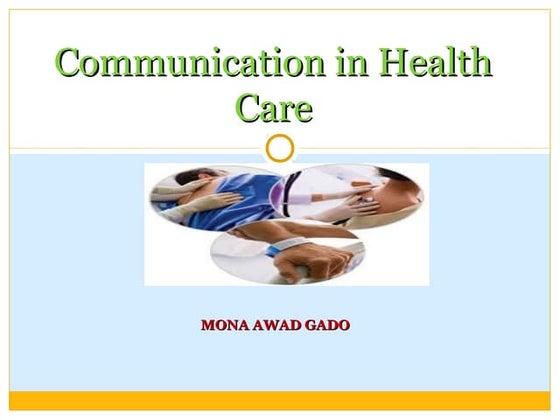 Communication in Health Care

MONA AWAD GADO